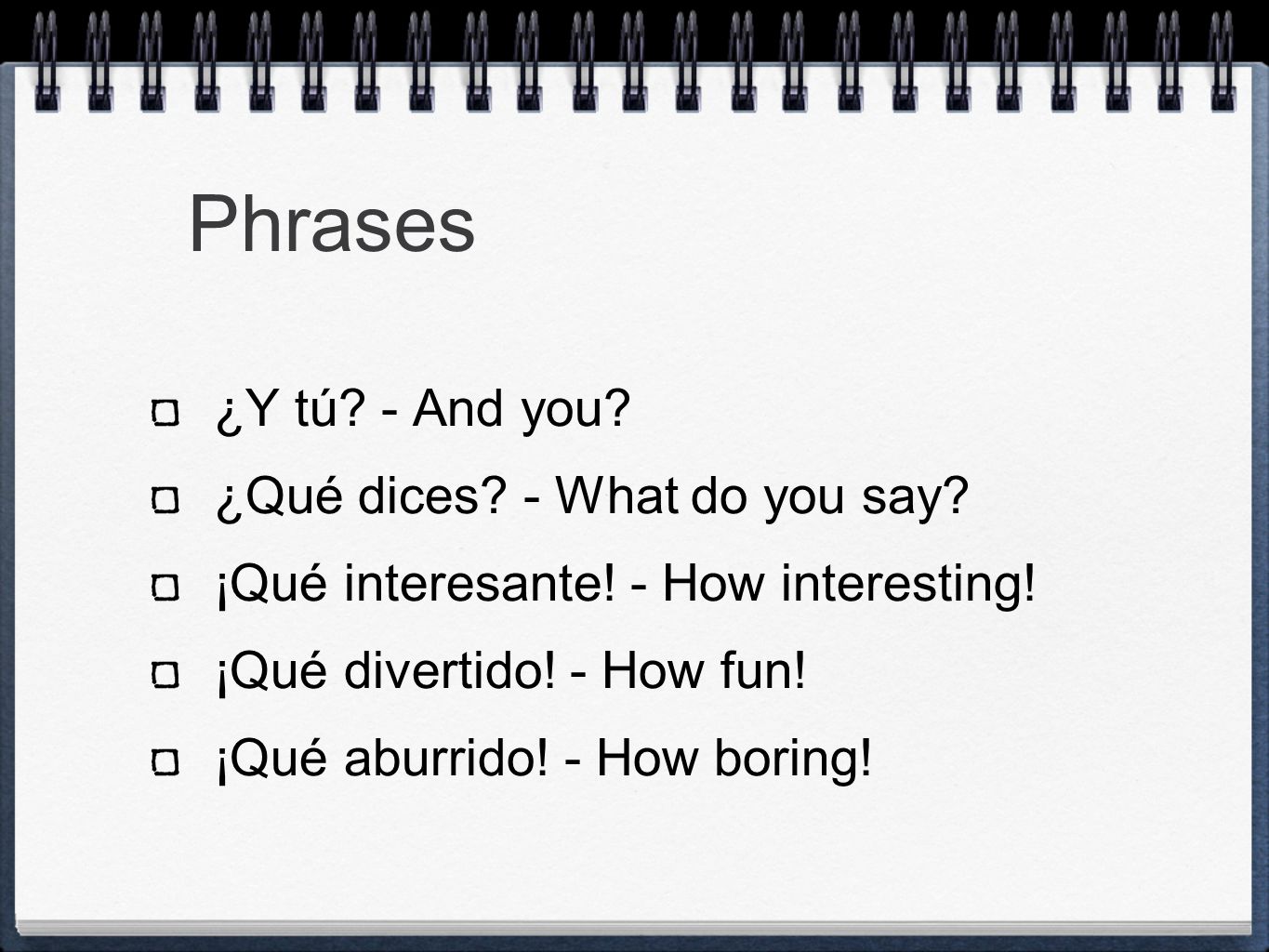 Phrases

¿Y tú? - And you?

¿Qué dices? - What do you say?

¡Qué interesante! - How interesting!

¡Qué divertido! - How fun!

¡Qué aburrido! - How boring!